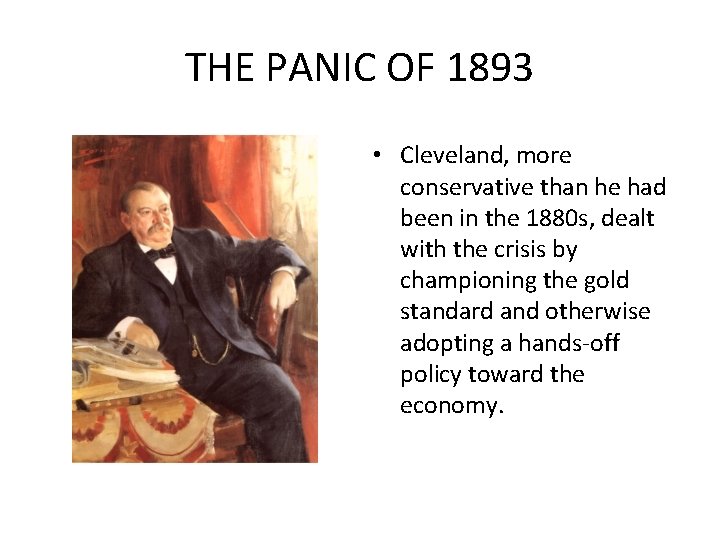 THE PANIC OF 1893

• Cleveland, more conservative than he had been in the 1880s, dealt with the crisis by championing the gold standard and otherwise adopting a hands-off policy toward the economy.